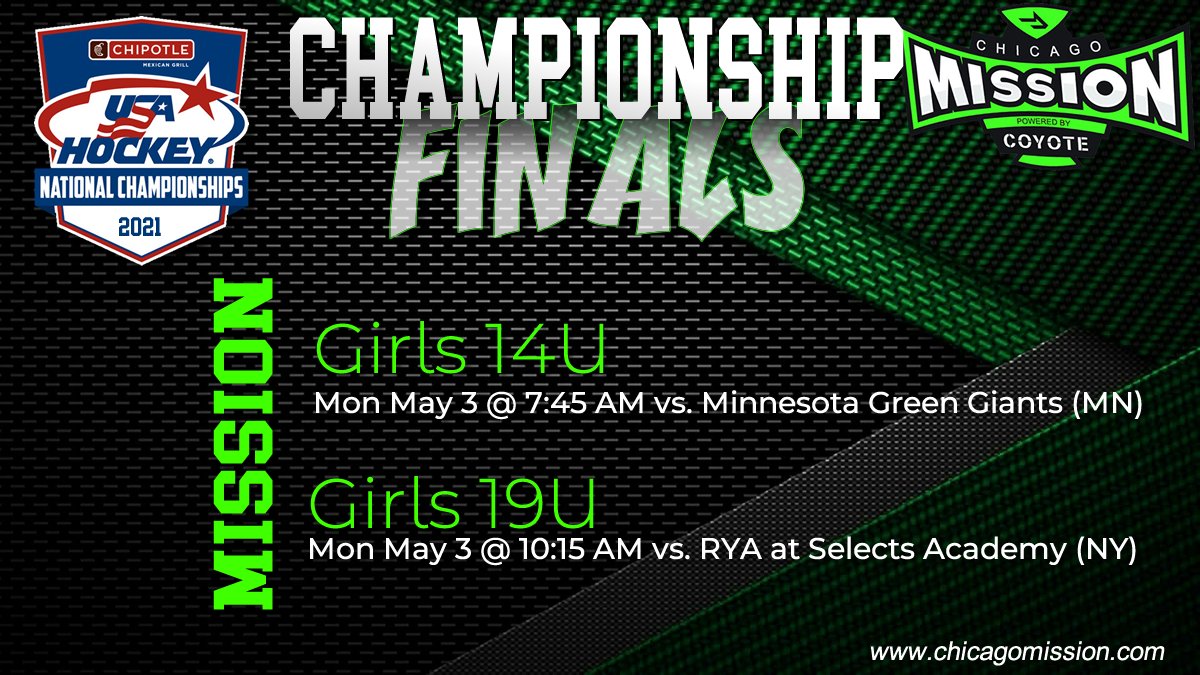 CHIPOTLE
MEXICAN GRILL
USA HOCKEY
NATIONAL CHAMPIONSHIPS
2021

CHAMPIONSHIP
FINALS

CHICAGO
MISSION
POWERED BY
COYOTE

MISSION

Girls 14U
Mon May 3 @ 7:45 AM vs. Minnesota Green Giants (MN)

Girls 19U
Mon May 3 @ 10:15 AM vs. RYA at Selects Academy (NY)

www.chicagomission.com